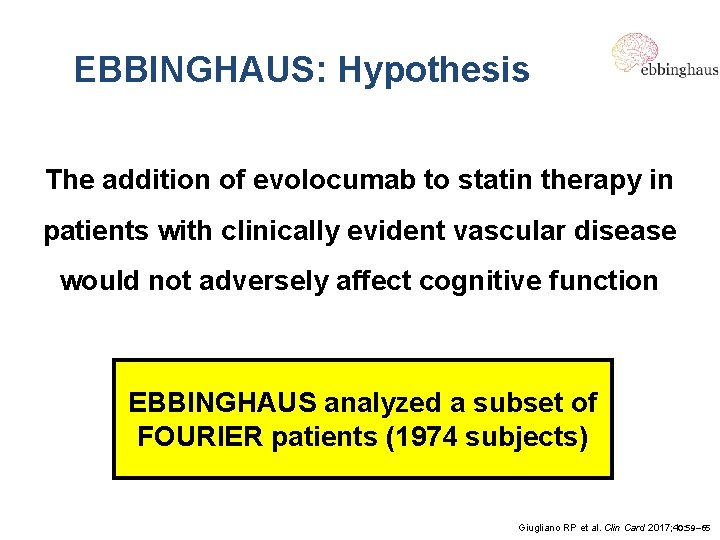 EBBINGHAUS: Hypothesis

ebbinghaus

The addition of evolocumab to statin therapy in patients with clinically evident vascular disease would not adversely affect cognitive function

EBBINGHAUS analyzed a subset of FOURIER patients (1974 subjects)

Giugliano RP et al. Clin Card 2017;40:59–65